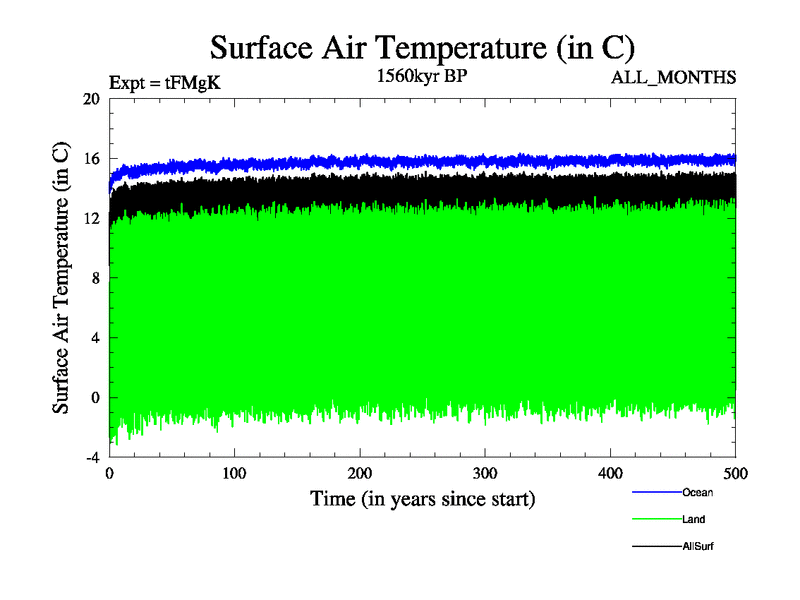 Surface Air Temperature (in C)

Expt = tFMgK

1560kyr BP

ALL_MONTHS

Surface Air Temperature (in C)

20
16
12
8
4
0
-4

0
100
200
300
400
500

Time (in years since start)

Ocean
Land
AllSurf